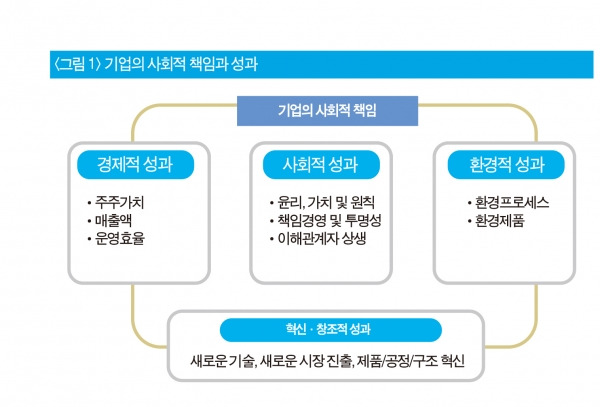 〈그림 1〉 기업의 사회적 책임과 성과

기업의 사회적 책임

경제적 성과

• 주주가치
• 매출액
• 운영효율

사회적 성과

• 윤리, 가치 및 원칙
• 책임경영 및 투명성
• 이해관계자 상생

환경적 성과

• 환경프로세스
• 환경제품

혁신 · 창조적 성과

새로운 기술, 새로운 시장 진출, 제품/공정/구조 혁신